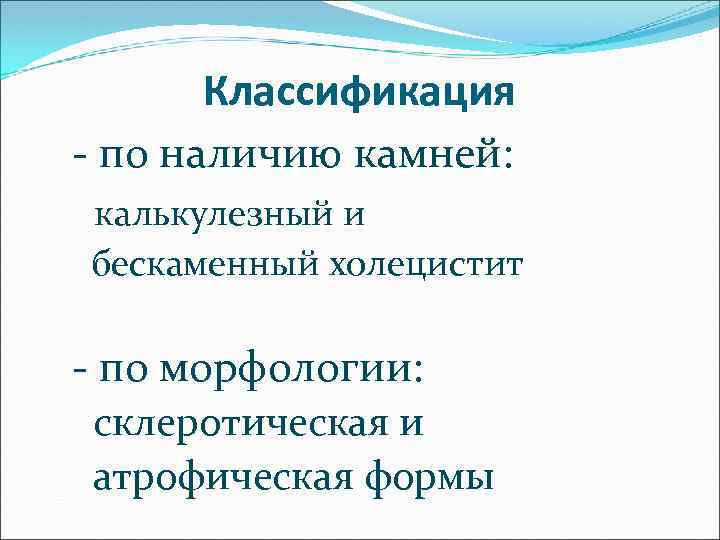 Классификация

- по наличию камней:

калькулезный и бескаменный холецистит

- по морфологии: склеротическая и атрофическая формы